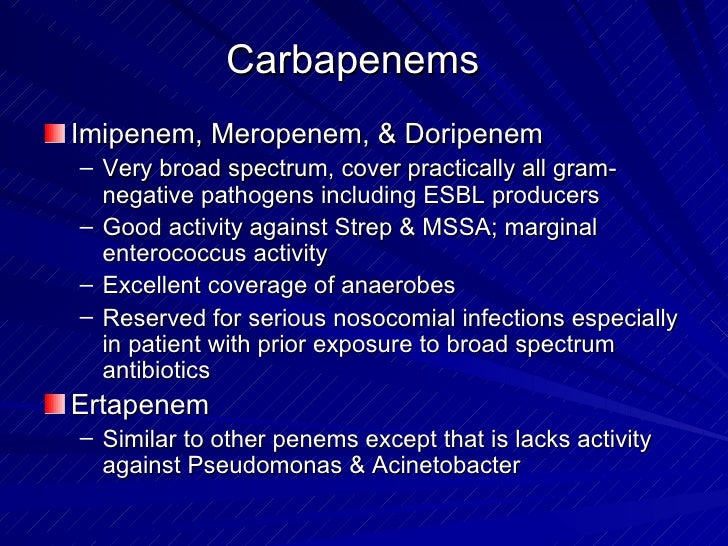 Carbapenems

Imipenem, Meropenem, & Doripenem
– Very broad spectrum, cover practically all gram-negative pathogens including ESBL producers
– Good activity against Strep & MSSA; marginal enterococcus activity
– Excellent coverage of anaerobes
– Reserved for serious nosocomial infections especially in patient with prior exposure to broad spectrum antibiotics

Ertapenem
– Similar to other penems except that is lacks activity against Pseudomonas & Acinetobacter